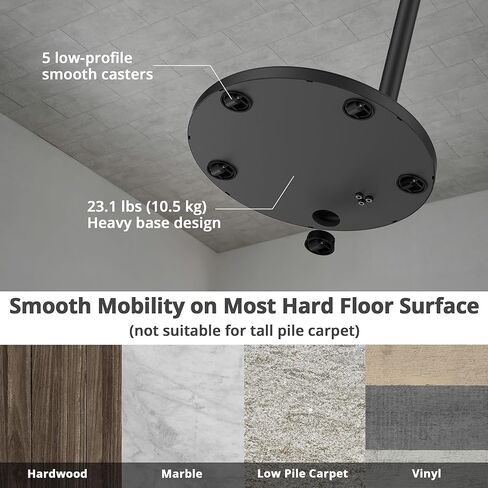 5 low-profile
smooth casters

23.1 lbs (10.5 kg)
Heavy base design

Smooth Mobility on Most Hard Floor Surface
(not suitable for tall pile carpet)

Hardwood

Marble

Low Pile Carpet

Vinyl